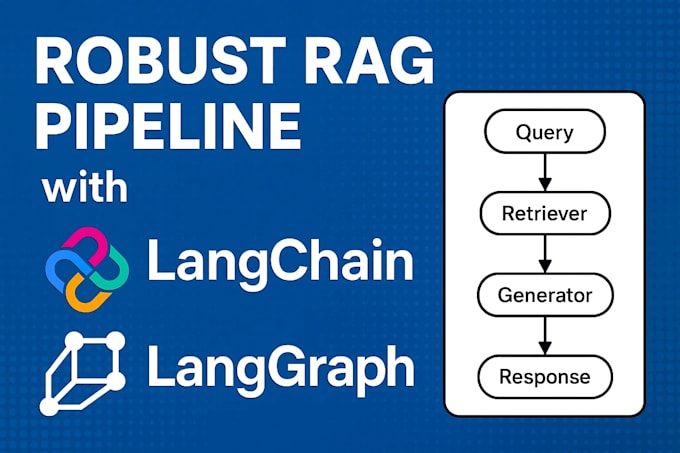 ROBUST RAG PIPELINE

with

LangChain

LangGraph

Query

Retriever

Generator

Response